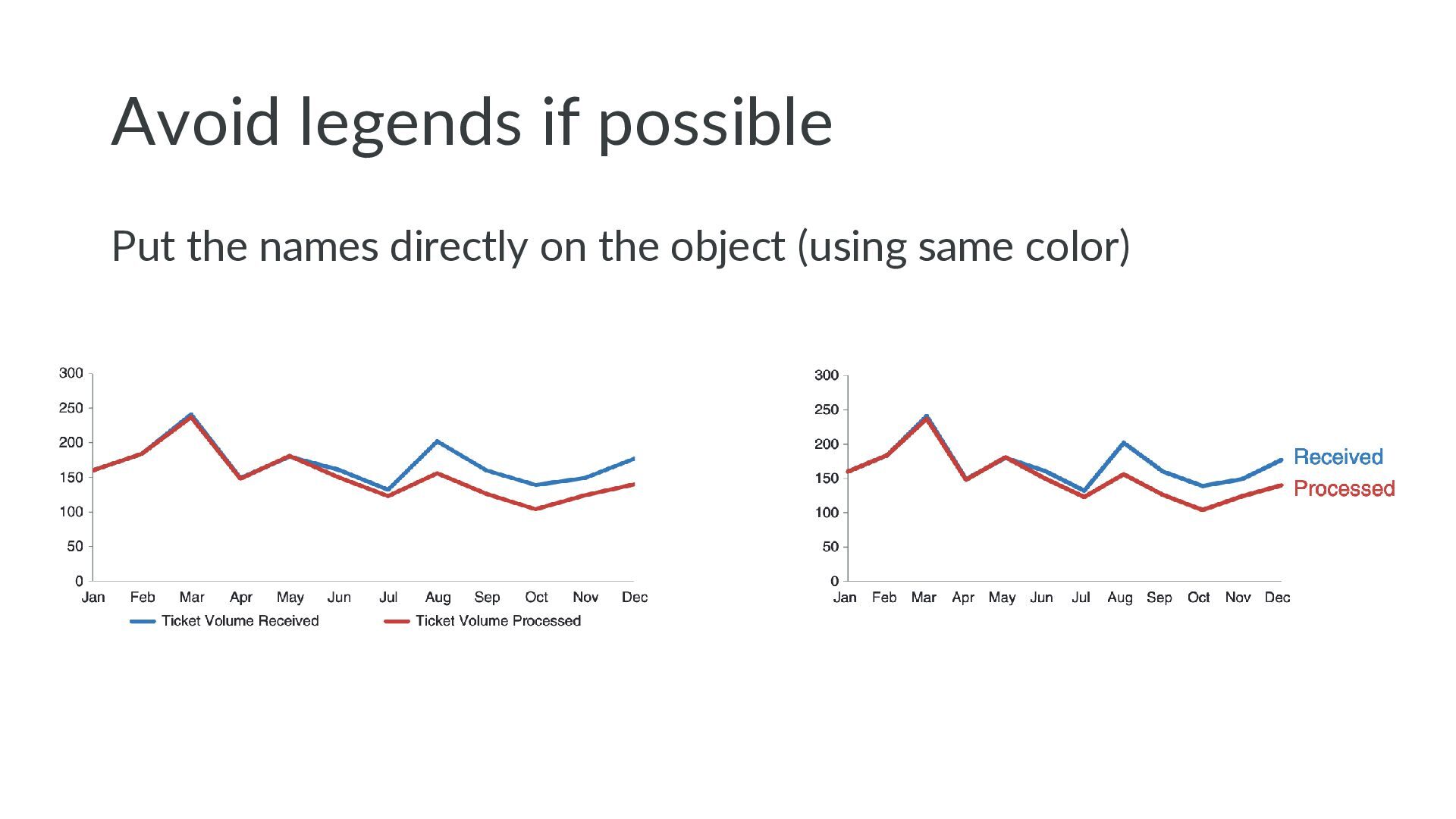 Avoid legends if possible

Put the names directly on the object (using same color)

300
250
200
150
100
50
0
Jan Feb Mar Apr May Jun Jul Aug Sep Oct Nov Dec
Ticket Volume Received
Ticket Volume Processed

300
250
200
150
100
50
0
Jan Feb Mar Apr May Jun Jul Aug Sep Oct Nov Dec
Received
Processed